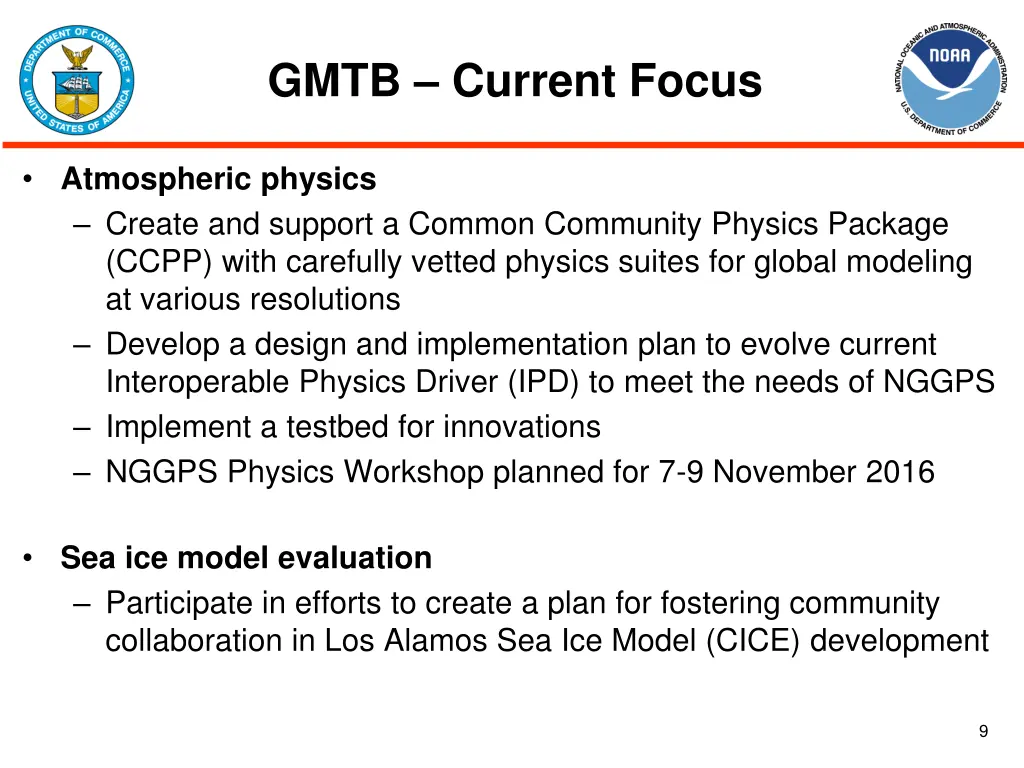 DEPARTMENT OF COMMERCE
UNITED STATES OF AMERICA

GMTB – Current Focus

NATIONAL OCEANIC AND ATMOSPHERIC ADMINISTRATION
NOAA
U.S. DEPARTMENT OF COMMERCE

• Atmospheric physics
– Create and support a Common Community Physics Package (CCPP) with carefully vetted physics suites for global modeling at various resolutions
– Develop a design and implementation plan to evolve current Interoperable Physics Driver (IPD) to meet the needs of NGGPS
– Implement a testbed for innovations
– NGGPS Physics Workshop planned for 7-9 November 2016

• Sea ice model evaluation
– Participate in efforts to create a plan for fostering community collaboration in Los Alamos Sea Ice Model (CICE) development

9